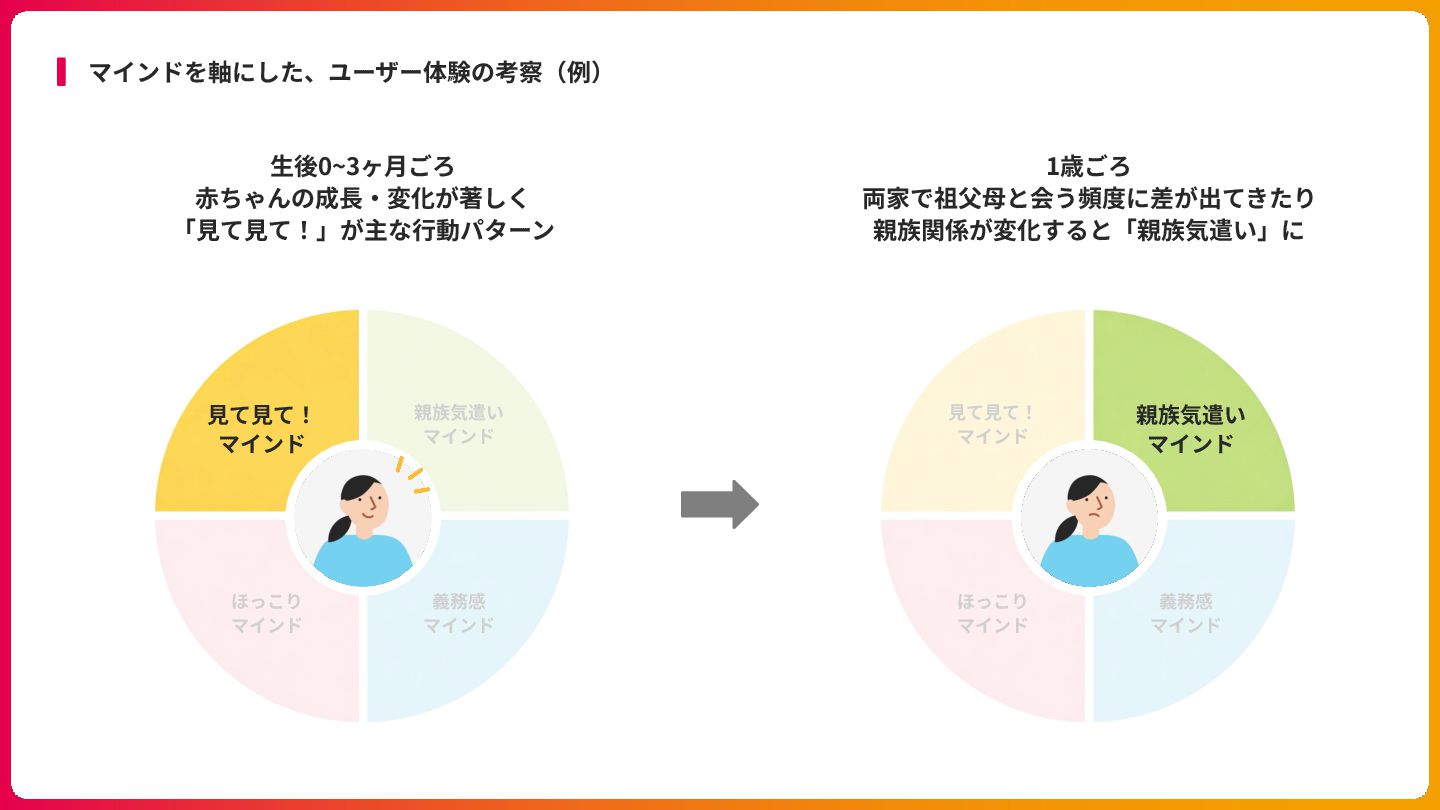 マインドを軸にした、ユーザー体験の考察（例）

生後0~3ヶ月ごろ
赤ちゃんの成長・変化が著しく
「見て見て！」が主な行動パターン

見て見て！
マインド

親族気遣い
マインド

ほっこり
マインド

義務感
マインド

1歳ごろ
両家で祖父母と会う頻度に差が出てきたり
親族関係が変化すると「親族気遣い」に

見て見て！
マインド

親族気遣い
マインド

ほっこり
マインド

義務感
マインド